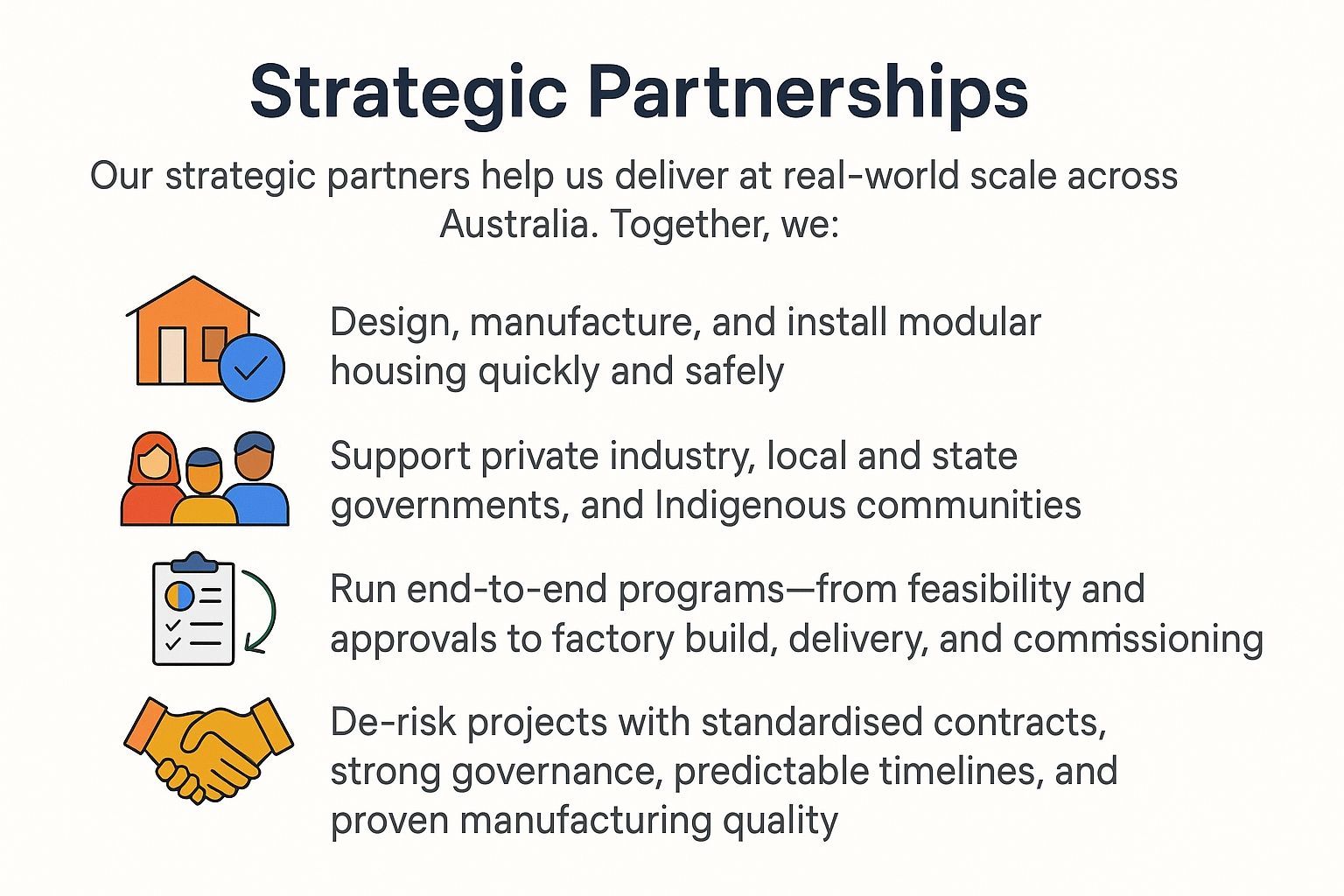 Strategic Partnerships

Our strategic partners help us deliver at real-world scale across Australia. Together, we:

Design, manufacture, and install modular housing quickly and safely

Support private industry, local and state governments, and Indigenous communities

Run end-to-end programs—from feasibility and approvals to factory build, delivery, and commissioning

De-risk projects with standardised contracts, strong governance, predictable timelines, and proven manufacturing quality